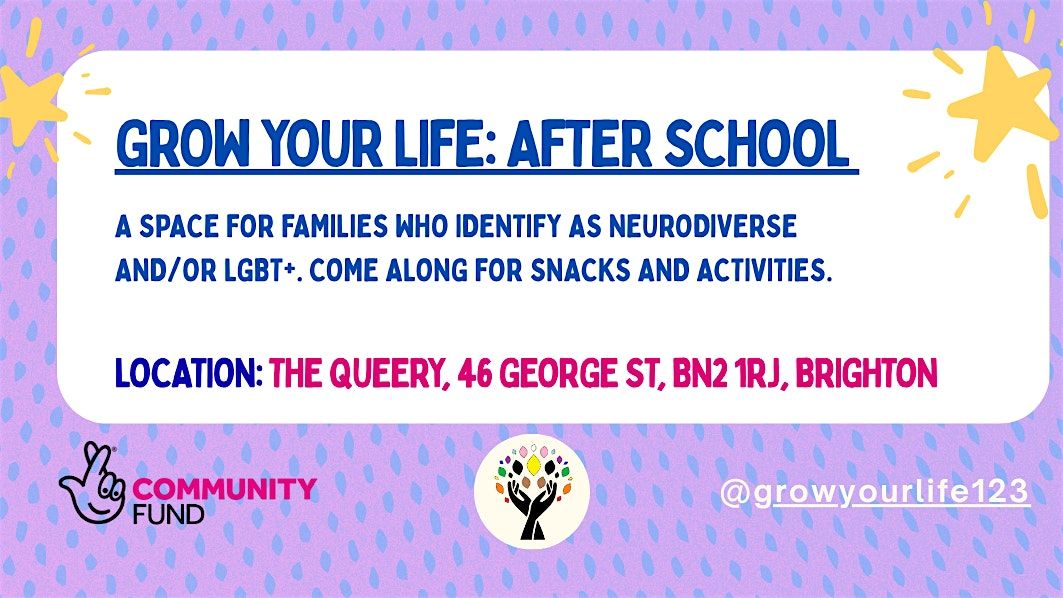 GROW YOUR LIFE: AFTER SCHOOL

A SPACE FOR FAMILIES WHO IDENTIFY AS NEURODIVERSE AND/OR LGBT+. COME ALONG FOR SNACKS AND ACTIVITIES.

LOCATION: THE QUEERY, 46 GEORGE ST, BN2 1RJ, BRIGHTON

COMMUNITY FUND

@growyourlife123